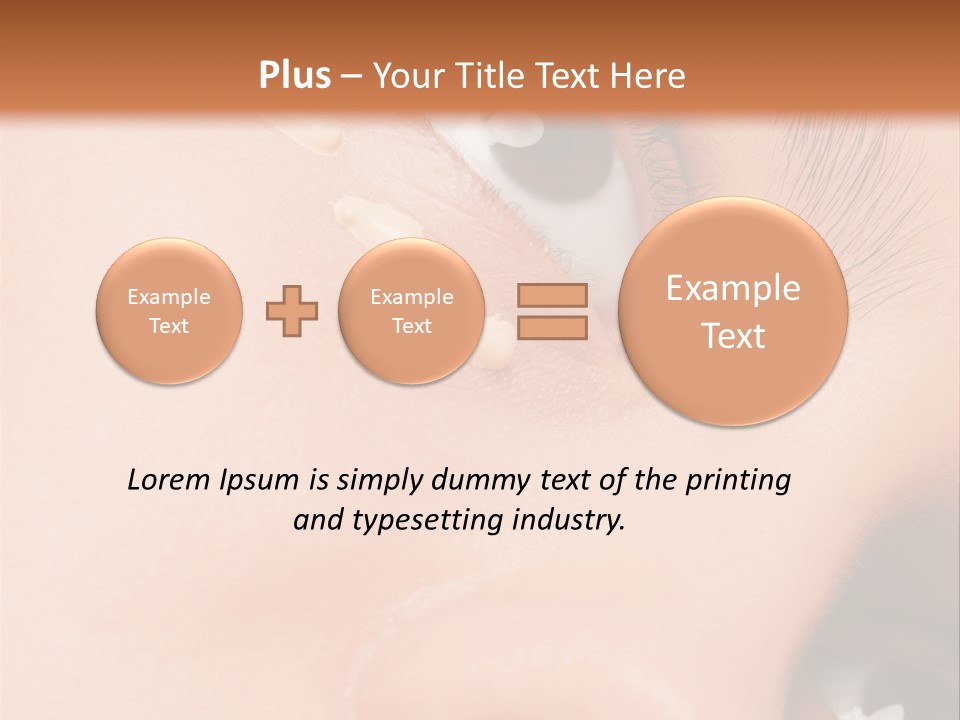 Plus – Your Title Text Here

Example Text

Example Text

Example Text

Lorem Ipsum is simply dummy text of the printing and typesetting industry.